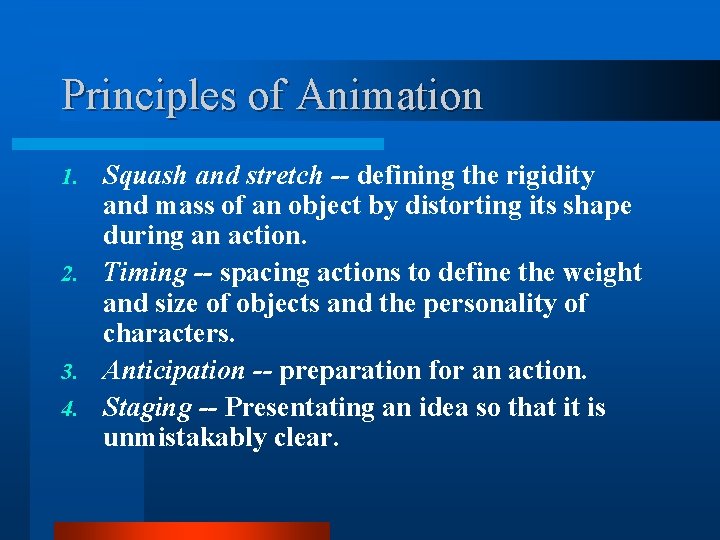 Principles of Animation

1. Squash and stretch -- defining the rigidity and mass of an object by distorting its shape during an action.
2. Timing -- spacing actions to define the weight and size of objects and the personality of characters.
3. Anticipation -- preparation for an action.
4. Staging -- Presentating an idea so that it is unmistakably clear.